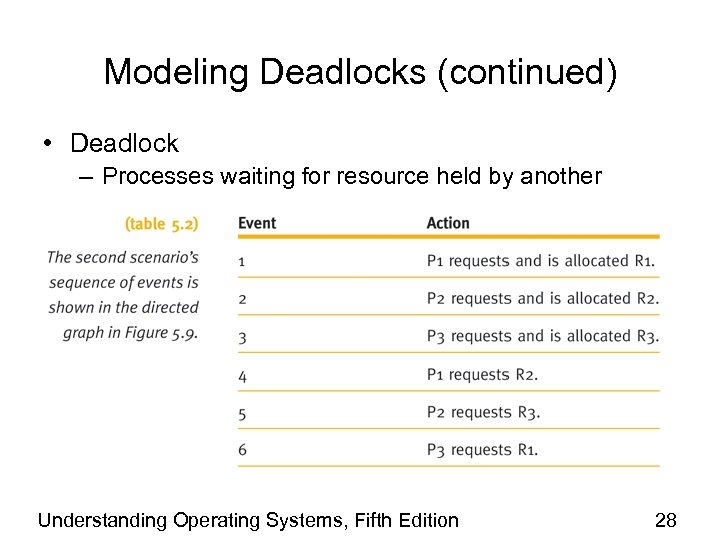 Modeling Deadlocks (continued)

• Deadlock
– Processes waiting for resource held by another

(table 5.2)

The second scenario's sequence of events is shown in the directed graph in Figure 5.9.

| Event | Action |
|---|---|
| 1 | P1 requests and is allocated R1. |
| 2 | P2 requests and is allocated R2. |
| 3 | P3 requests and is allocated R3. |
| 4 | P1 requests R2. |
| 5 | P2 requests R3. |
| 6 | P3 requests R1. |

Understanding Operating Systems, Fifth Edition

28